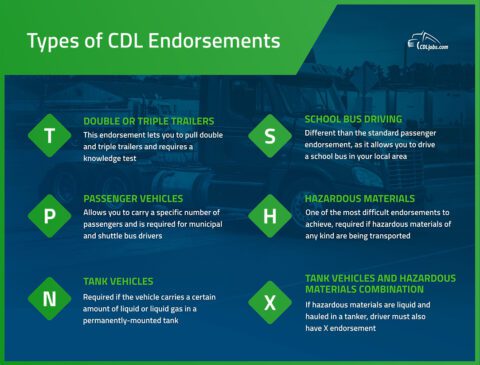 Types of CDL Endorsements

CDLjobs.com

T

DOUBLE OR TRIPLE TRAILERS

This endorsement lets you to pull double and triple trailers and requires a knowledge test

P

PASSENGER VEHICLES

Allows you to carry a specific number of passengers and is required for municipal and shuttle bus drivers

N

TANK VEHICLES

Required if the vehicle carries a certain amount of liquid or liquid gas in a permanently-mounted tank

S

SCHOOL BUS DRIVING

Different than the standard passenger endorsement, as it allows you to drive a school bus in your local area

H

HAZARDOUS MATERIALS

One of the most difficult endorsements to achieve, required if hazardous materials of any kind are being transported

X

TANK VEHICLES AND HAZARDOUS MATERIALS COMBINATION

If hazardous materials are liquid and hauled in a tanker, driver must also have X endorsement